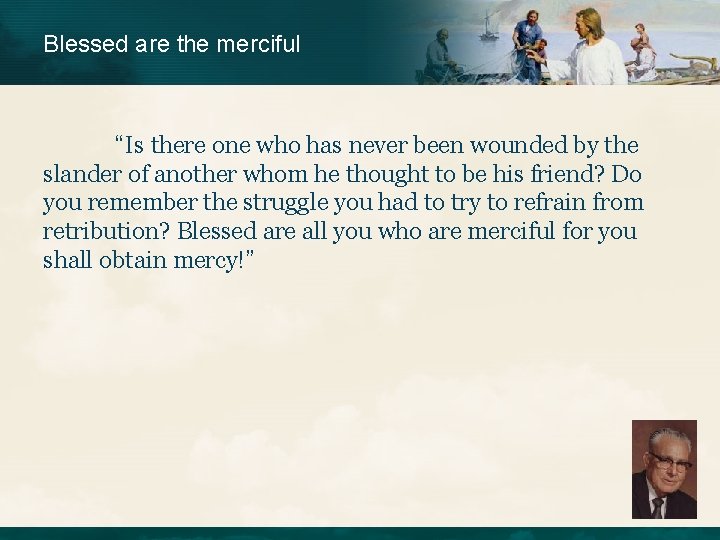 Blessed are the merciful

“Is there one who has never been wounded by the slander of another whom he thought to be his friend? Do you remember the struggle you had to try to refrain from retribution? Blessed are all you who are merciful for you shall obtain mercy!”